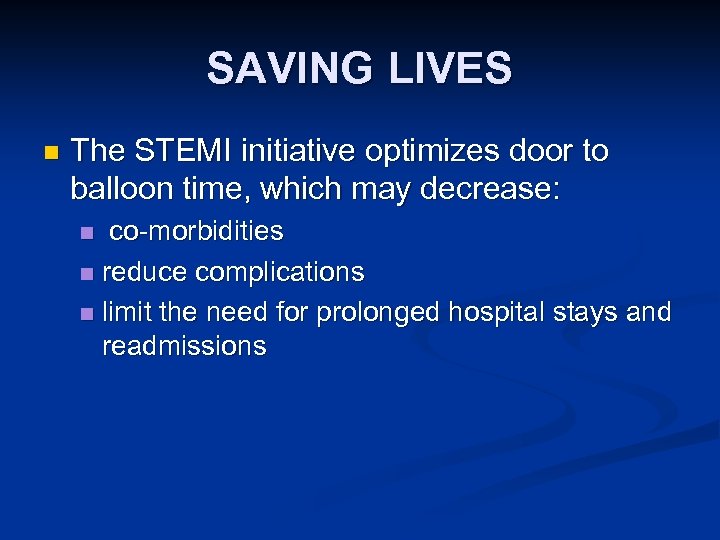 SAVING LIVES

- The STEMI initiative optimizes door to balloon time, which may decrease:
  - co-morbidities
  - reduce complications
  - limit the need for prolonged hospital stays and readmissions